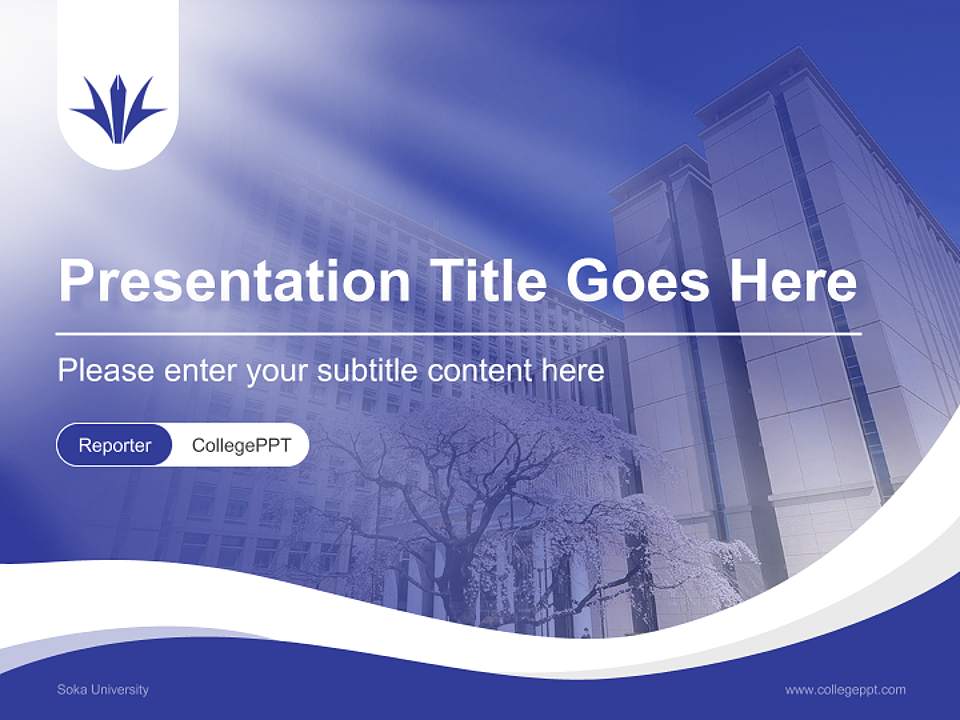 Presentation Title Goes Here

Please enter your subtitle content here

Reporter CollegePPT

Soka University

www.collegeppt.com